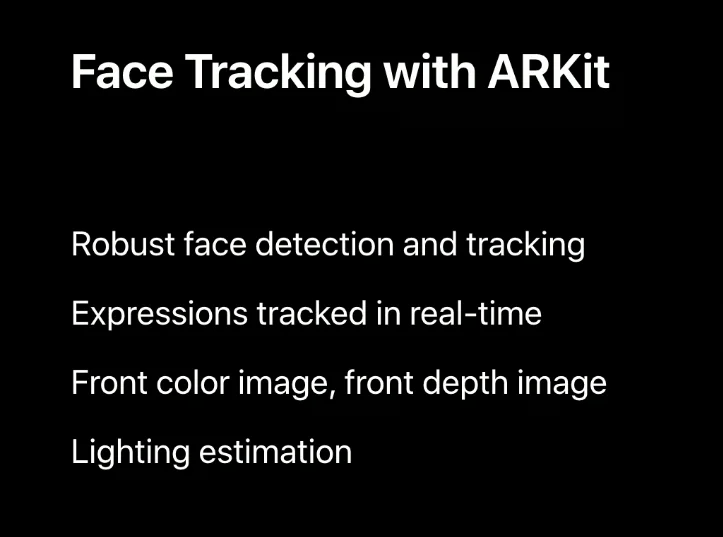 Face Tracking with ARKit

Robust face detection and tracking

Expressions tracked in real-time

Front color image, front depth image

Lighting estimation